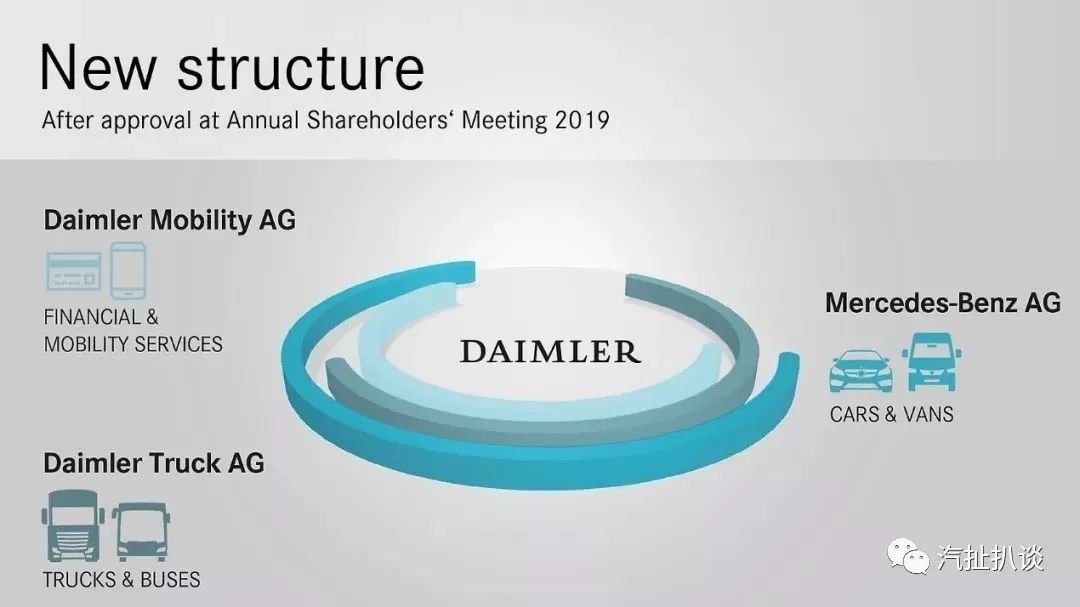 New structure
After approval at Annual Shareholders‘ Meeting 2019

Daimler Mobility AG

FINANCIAL & MOBILITY SERVICES

DAIMLER

Mercedes-Benz AG

CARS & VANS

Daimler Truck AG

TRUCKS & BUSES

汽扯扒谈